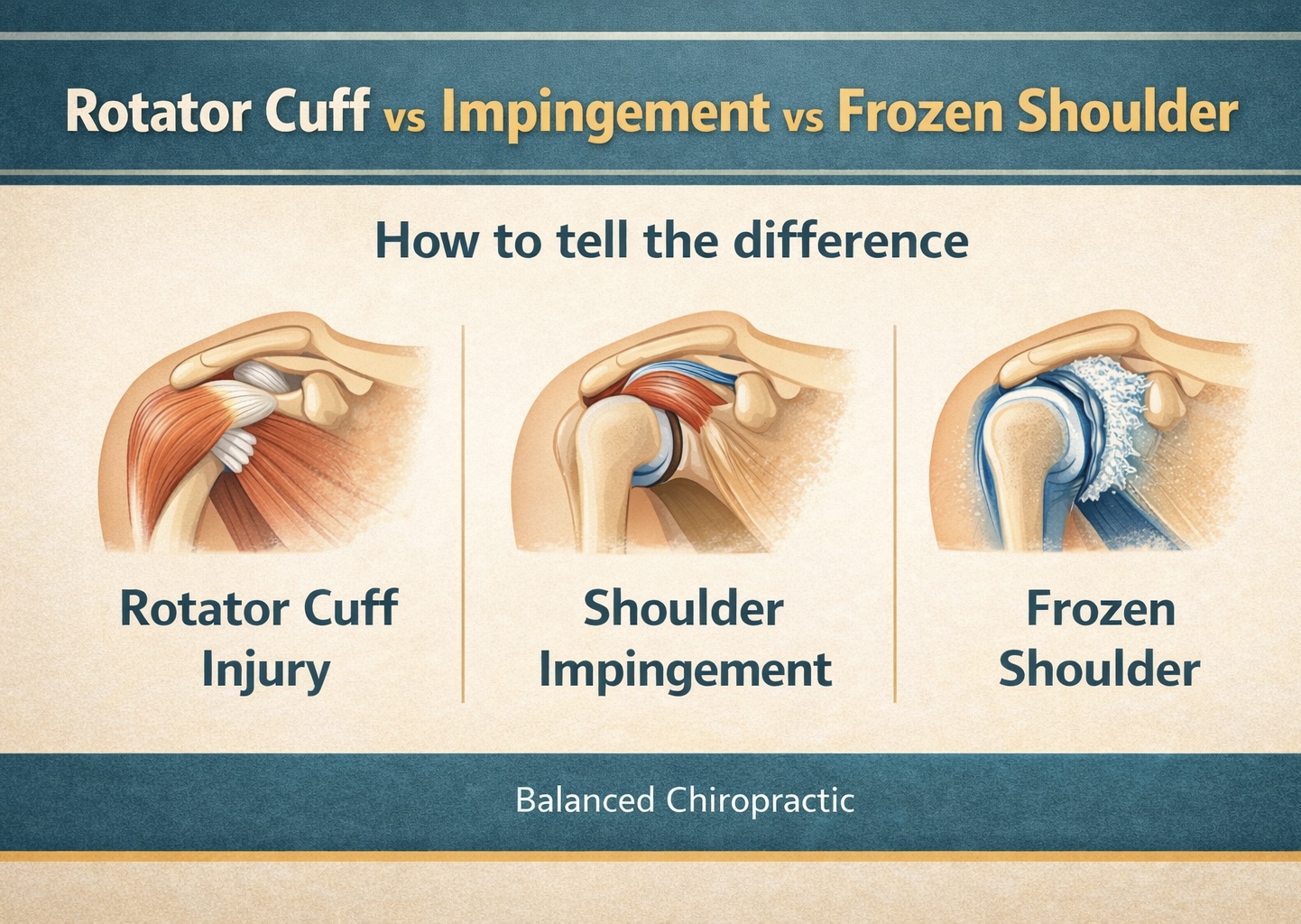 Rotator Cuff vs Impingement vs Frozen Shoulder

How to tell the difference

Rotator Cuff Injury

Shoulder Impingement

Frozen Shoulder

Balanced Chiropractic